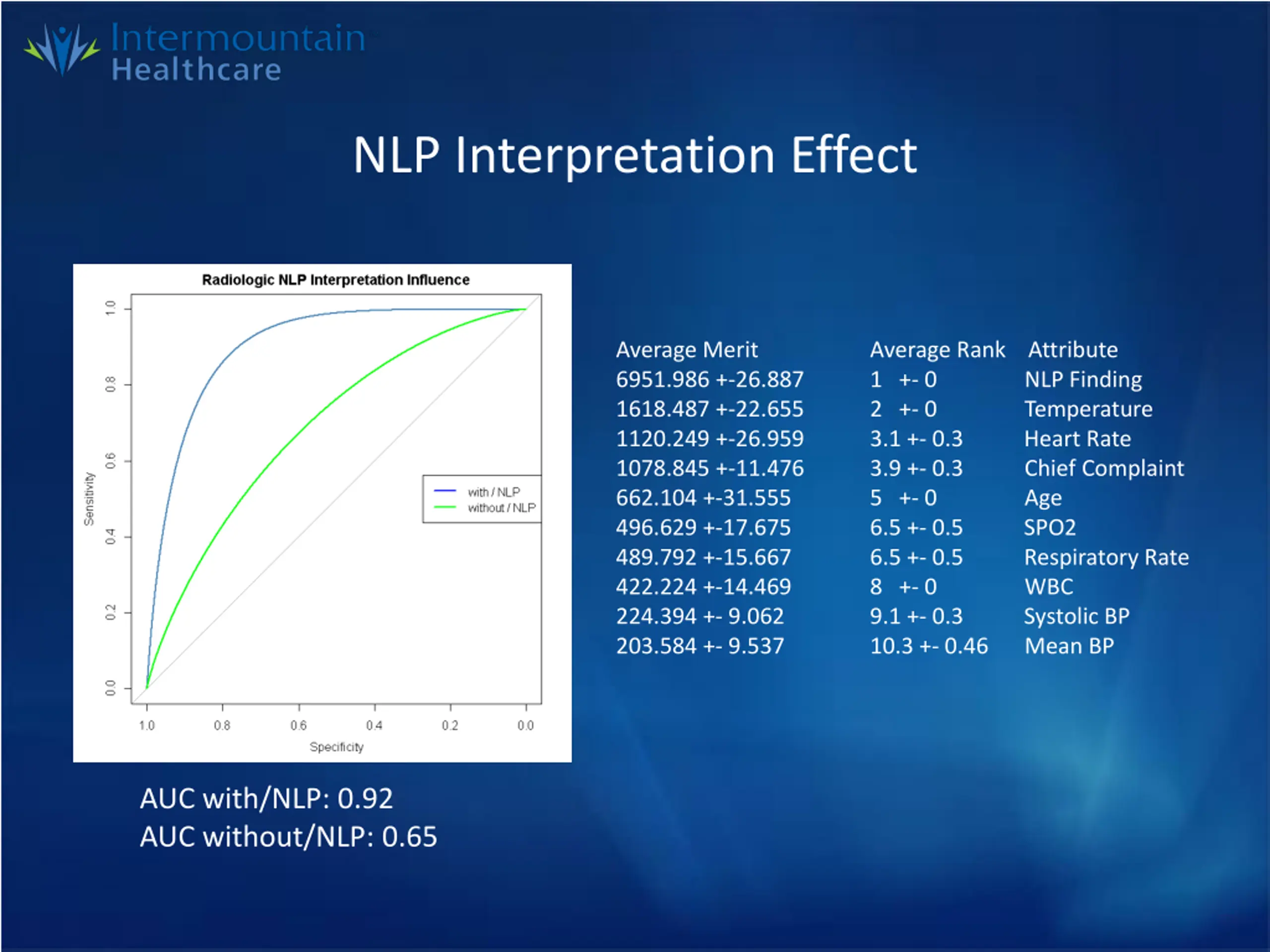 Intermountain Healthcare

NLP Interpretation Effect

Radiologic NLP Interpretation Influence

Sensitivity

1.0
0.8
0.6
0.4
0.2
0.0

with / NLP
without / NLP

1.0 0.8 0.6 0.4 0.2 0.0

Specificity

| Average Merit | Average Rank | Attribute |
|---|---|---|
| 6951.986 +-26.887 | 1 +- 0 | NLP Finding |
| 1618.487 +-22.655 | 2 +- 0 | Temperature |
| 1120.249 +-26.959 | 3.1 +- 0.3 | Heart Rate |
| 1078.845 +-11.476 | 3.9 +- 0.3 | Chief Complaint |
| 662.104 +-31.555 | 5 +- 0 | Age |
| 496.629 +-17.675 | 6.5 +- 0.5 | SPO2 |
| 489.792 +-15.667 | 6.5 +- 0.5 | Respiratory Rate |
| 422.224 +-14.469 | 8 +- 0 | WBC |
| 224.394 +- 9.062 | 9.1 +- 0.3 | Systolic BP |
| 203.584 +- 9.537 | 10.3 +- 0.46 | Mean BP |

AUC with/NLP: 0.92
AUC without/NLP: 0.65